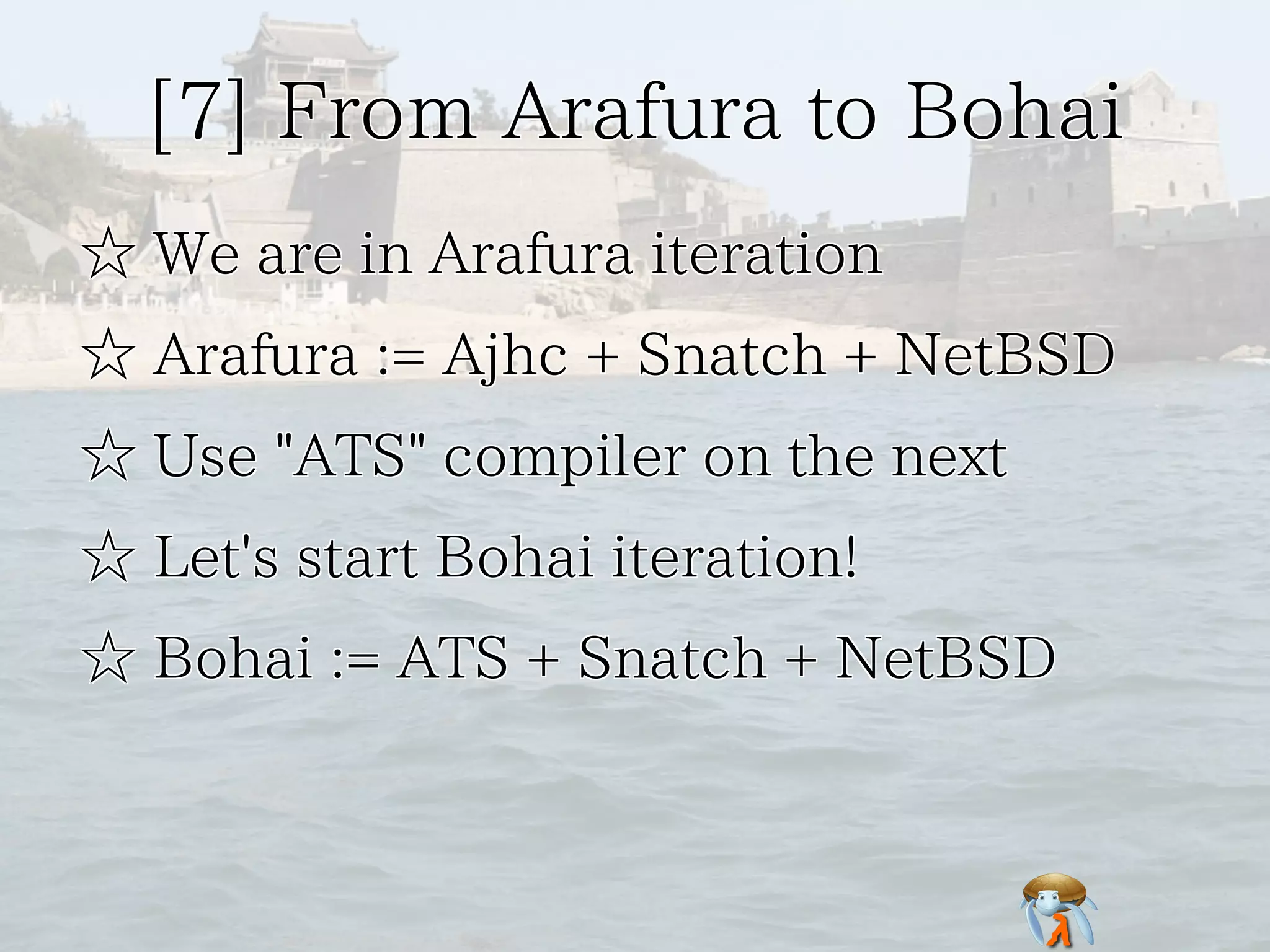 [7] From Arafura to Bohai

☆ We are in Arafura iteration

☆ Arafura := Ajhc + Snatch + NetBSD

☆ Use "ATS" compiler on the next

☆ Let's start Bohai iteration!

☆ Bohai := ATS + Snatch + NetBSD